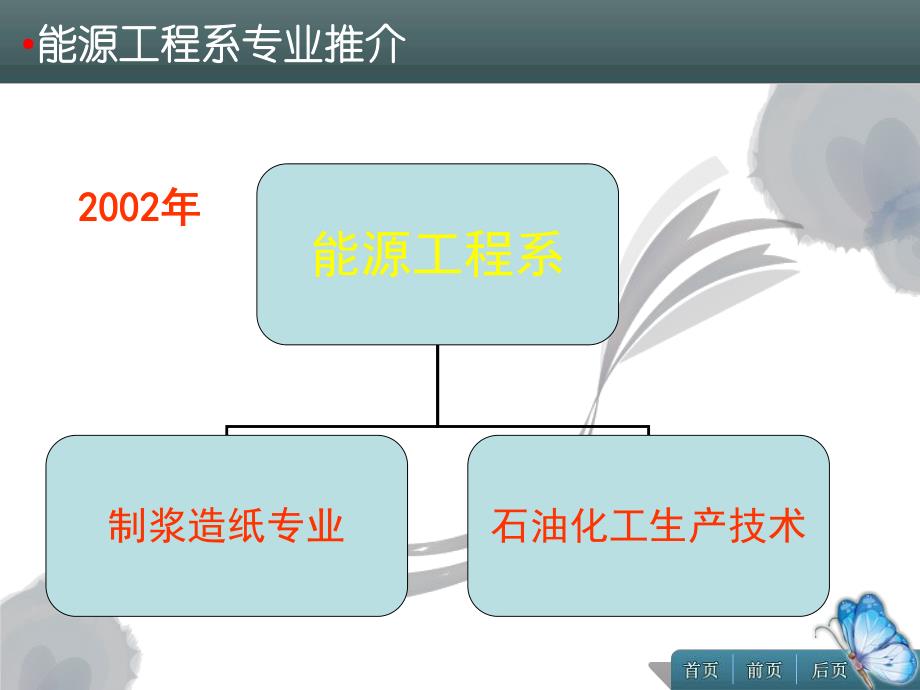 •能源工程系专业推介

2002年

能源工程系

制浆造纸专业

石油化工生产技术

首页 前页 后页